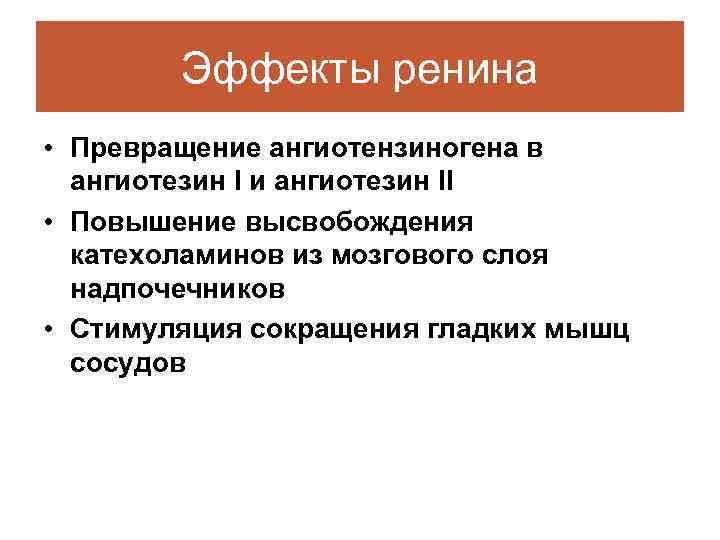 Эффекты ренина

• Превращение ангиотензиногена в ангиотезин I и ангиотезин II
• Повышение высвобождения катехоламинов из мозгового слоя надпочечников
• Стимуляция сокращения гладких мышц сосудов